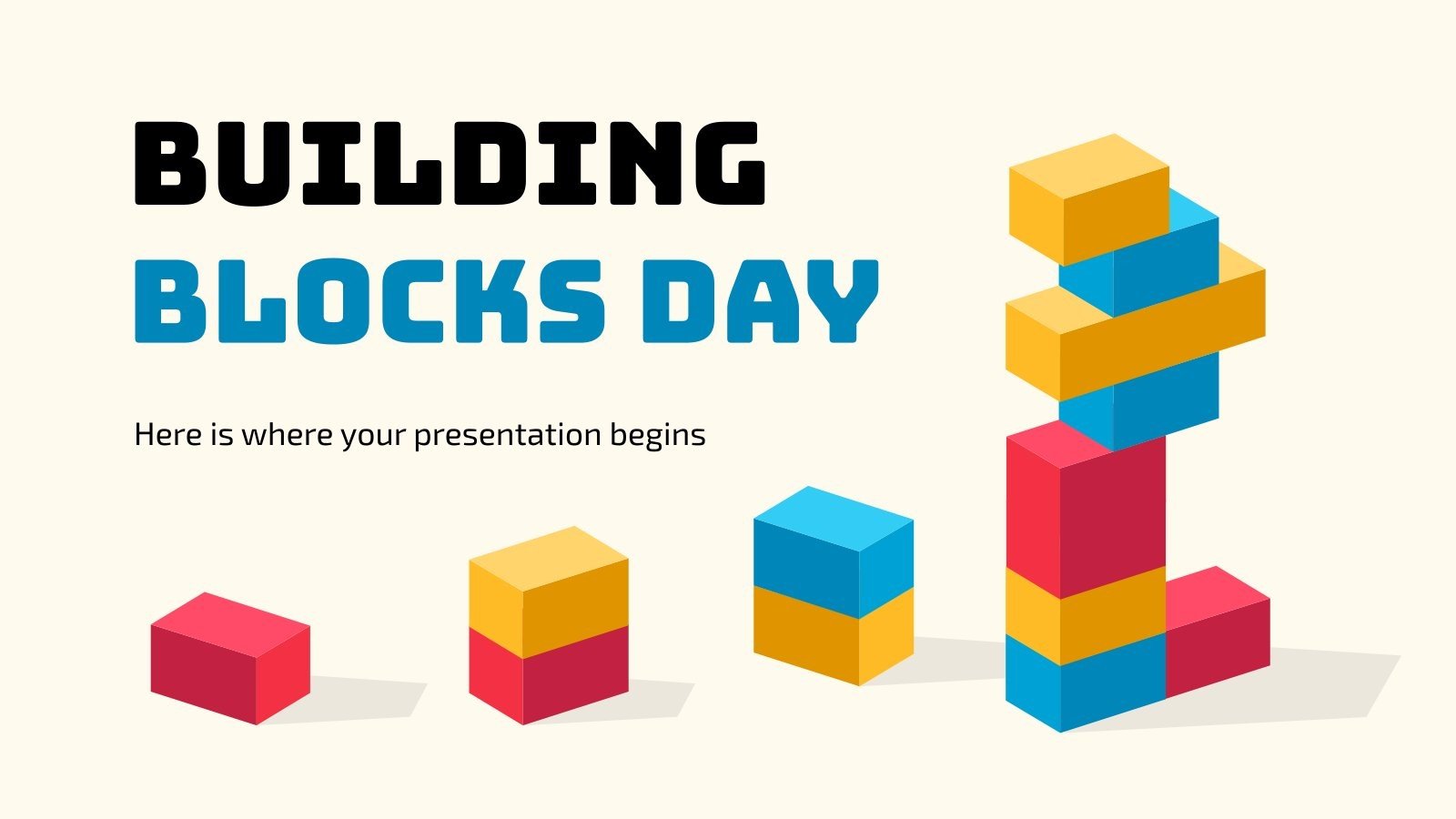 BUILDING
BLOCKS DAY

Here is where your presentation begins